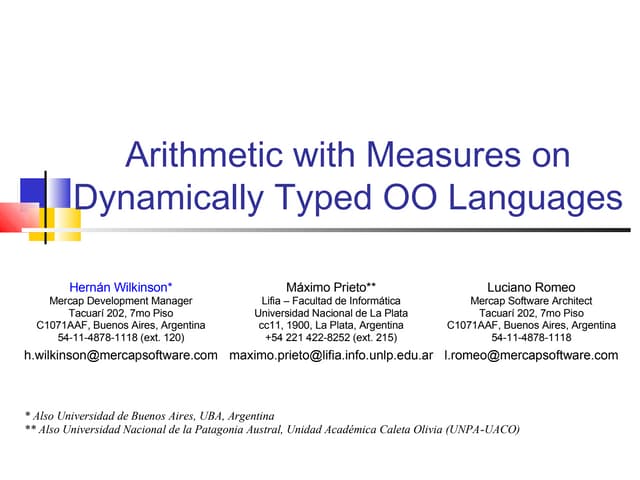 Arithmetic with Measures on Dynamically Typed OO Languages

Hernán Wilkinson*
Mercap Development Manager
Tacuarí 202, 7mo Piso
C1071AAF, Buenos Aires, Argentina
54-11-4878-1118 (ext. 120)
h.wilkinson@mercapsoftware.com

Máximo Prieto**
Lifia – Facultad de Informática
Universidad Nacional de La Plata
cc11, 1900, La Plata, Argentina
+54 221 422-8252 (ext. 215)
maximo.prieto@lifia.info.unlp.edu.ar

Luciano Romeo
Mercap Software Architect
Tacuarí 202, 7mo Piso
C1071AAF, Buenos Aires, Argentina
54-11-4878-1118
l.romeo@mercapsoftware.com

* Also Universidad de Buenos Aires, UBA, Argentina
** Also Universidad Nacional de la Patagonia Austral, Unidad Académica Caleta Olivia (UNPA-UACO)